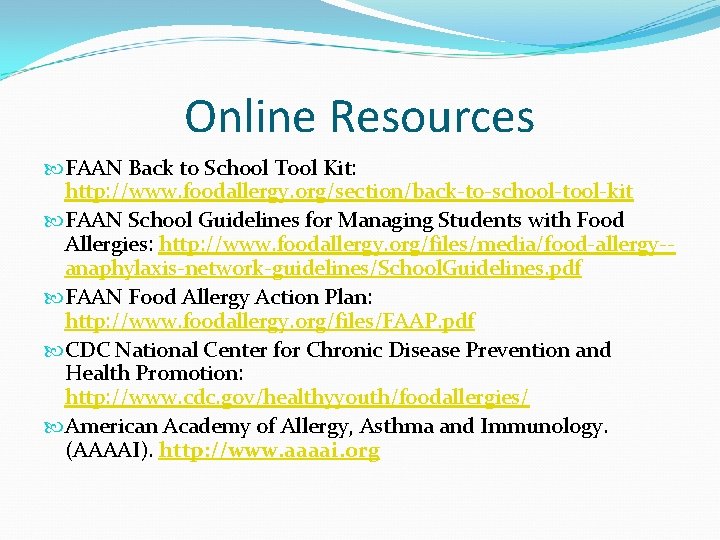 Online Resources

FAAN Back to School Tool Kit: http://www.foodallergy.org/section/back-to-school-tool-kit

FAAN School Guidelines for Managing Students with Food Allergies: http://www.foodallergy.org/files/media/food-allergy--anaphylaxis-network-guidelines/SchoolGuidelines.pdf

FAAN Food Allergy Action Plan: http://www.foodallergy.org/files/FAAP.pdf

CDC National Center for Chronic Disease Prevention and Health Promotion: http://www.cdc.gov/healthyyouth/foodallergies/

American Academy of Allergy, Asthma and Immunology. (AAAAI). http://www.aaaai.org